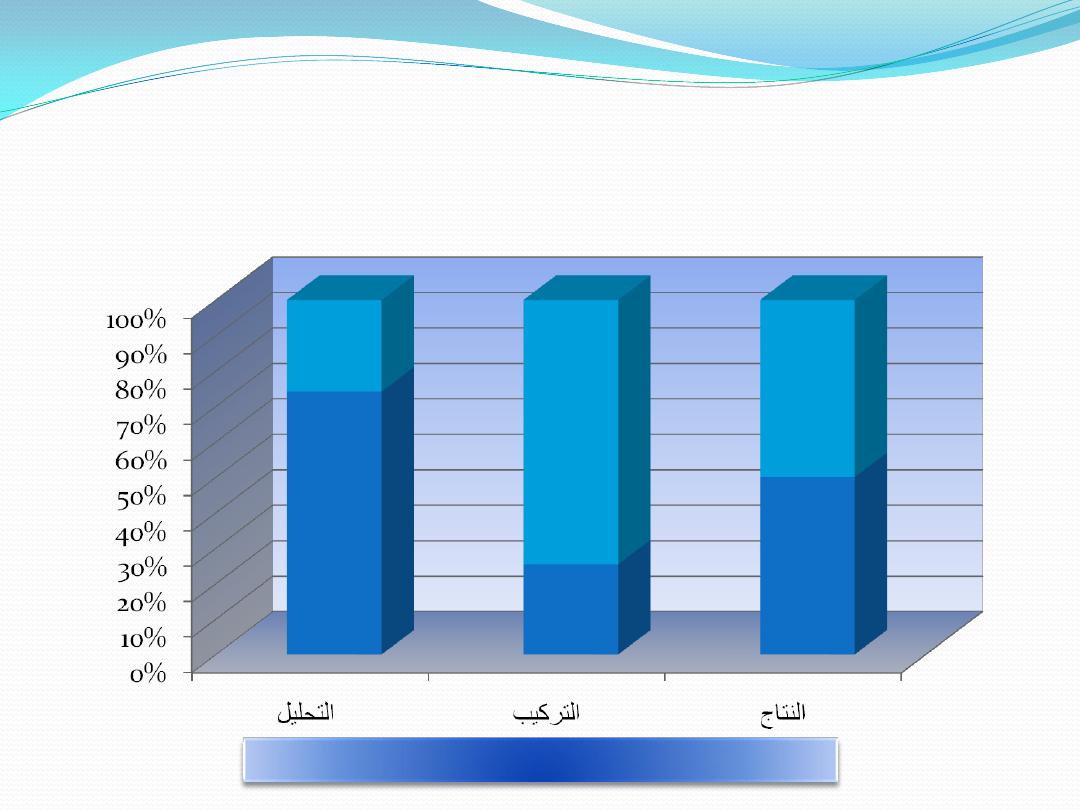 100%
90%
80%
70%
60%
50%
40%
30%
20%
10%
0%

التحليل
التركيب
النتاج